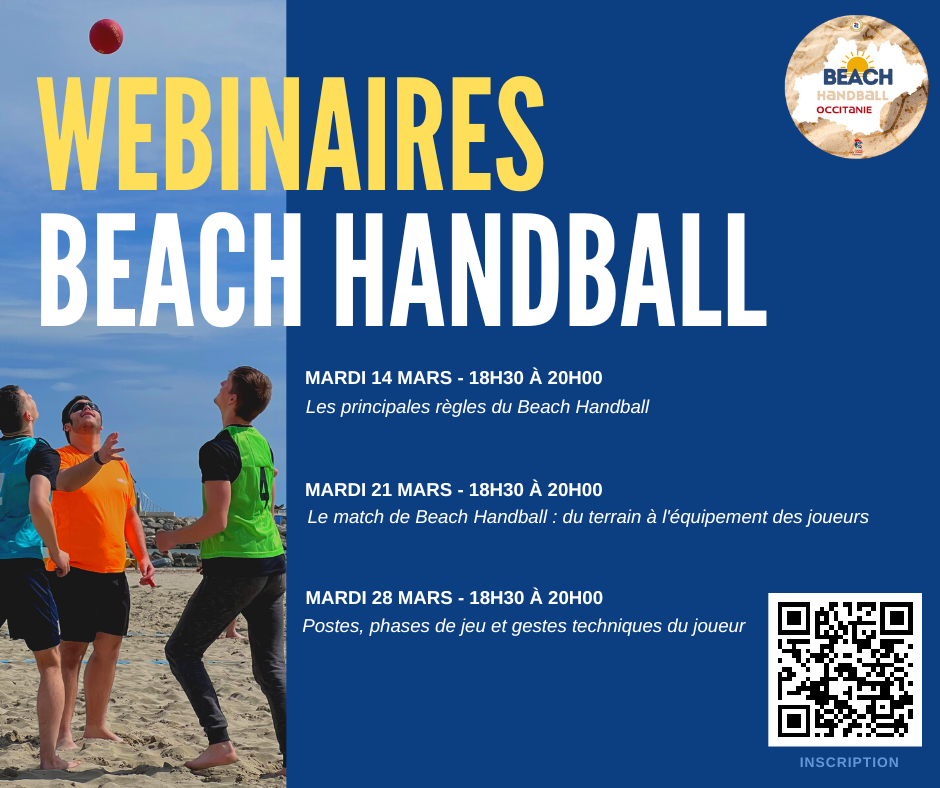 WEBINAIRES
BEACH HANDBALL

BEACH
HANDBALL
OCCITANIE

MARDI 14 MARS - 18H30 À 20H00
Les principales règles du Beach Handball

MARDI 21 MARS - 18H30 À 20H00
Le match de Beach Handball : du terrain à l'équipement des joueurs

MARDI 28 MARS - 18H30 À 20H00
Postes, phases de jeu et gestes techniques du joueur

INSCRIPTION